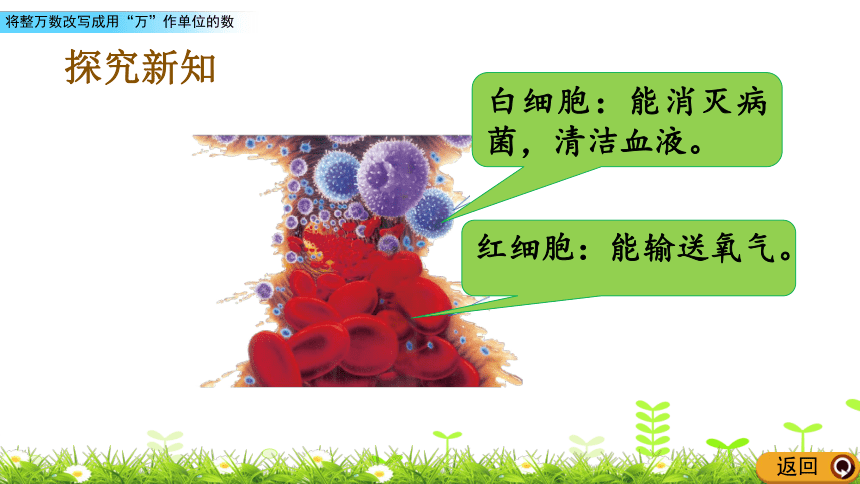 将整万数改写成用“万”作单位的数

探究新知

白细胞：能消灭病菌，清洁血液。

红细胞：能输送氧气。

返回